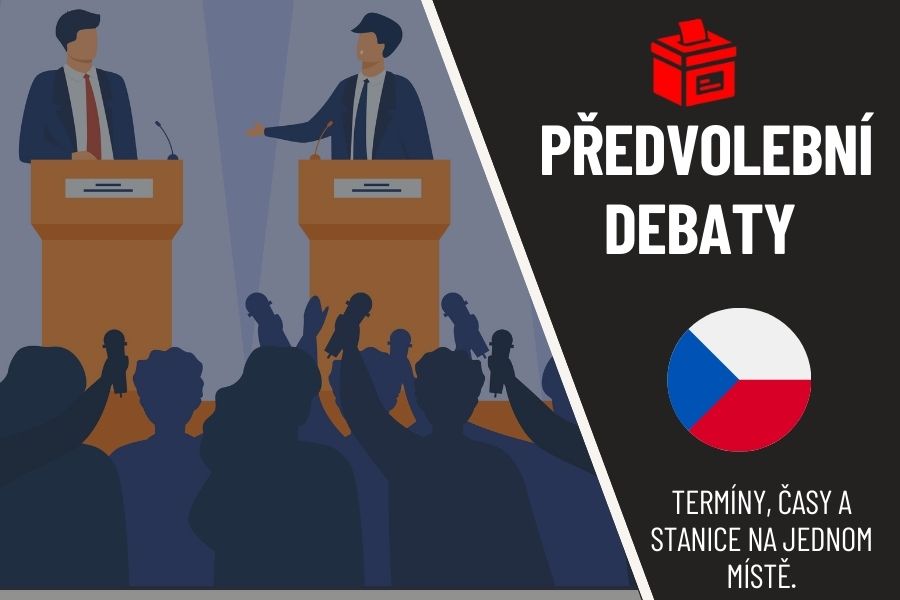 PŘEDVOLEBNÍ DEBATY

TERMÍNY, ČASY A STANICE NA JEDNOM MÍSTĚ.